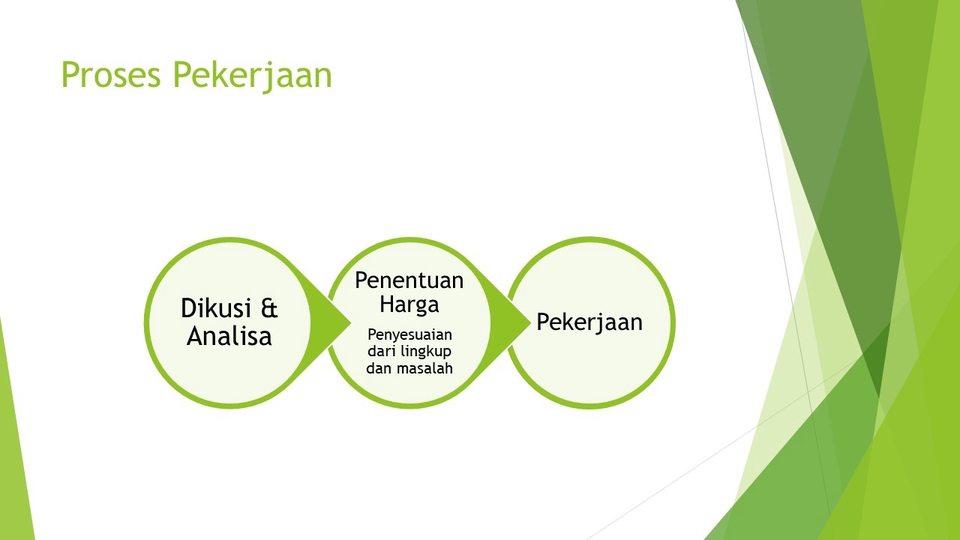 Proses Pekerjaan

Dikusi & Analisa

Penentuan Harga

Penyesuaian dari lingkup dan masalah

Pekerjaan